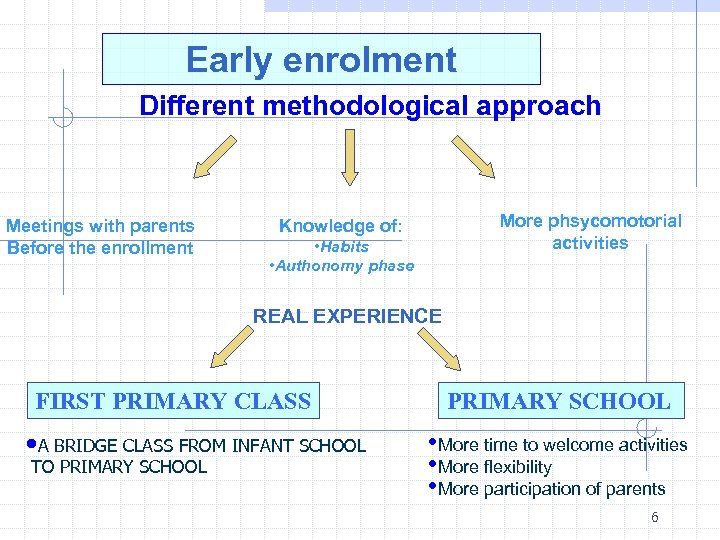 Early enrolment

Different methodological approach

Meetings with parents
Before the enrollment

Knowledge of:
•Habits
•Authonomy phase

More phsycomotorial activities

REAL EXPERIENCE

FIRST PRIMARY CLASS

•A BRIDGE CLASS FROM INFANT SCHOOL TO PRIMARY SCHOOL

PRIMARY SCHOOL

•More time to welcome activities
•More flexibility
•More participation of parents

6